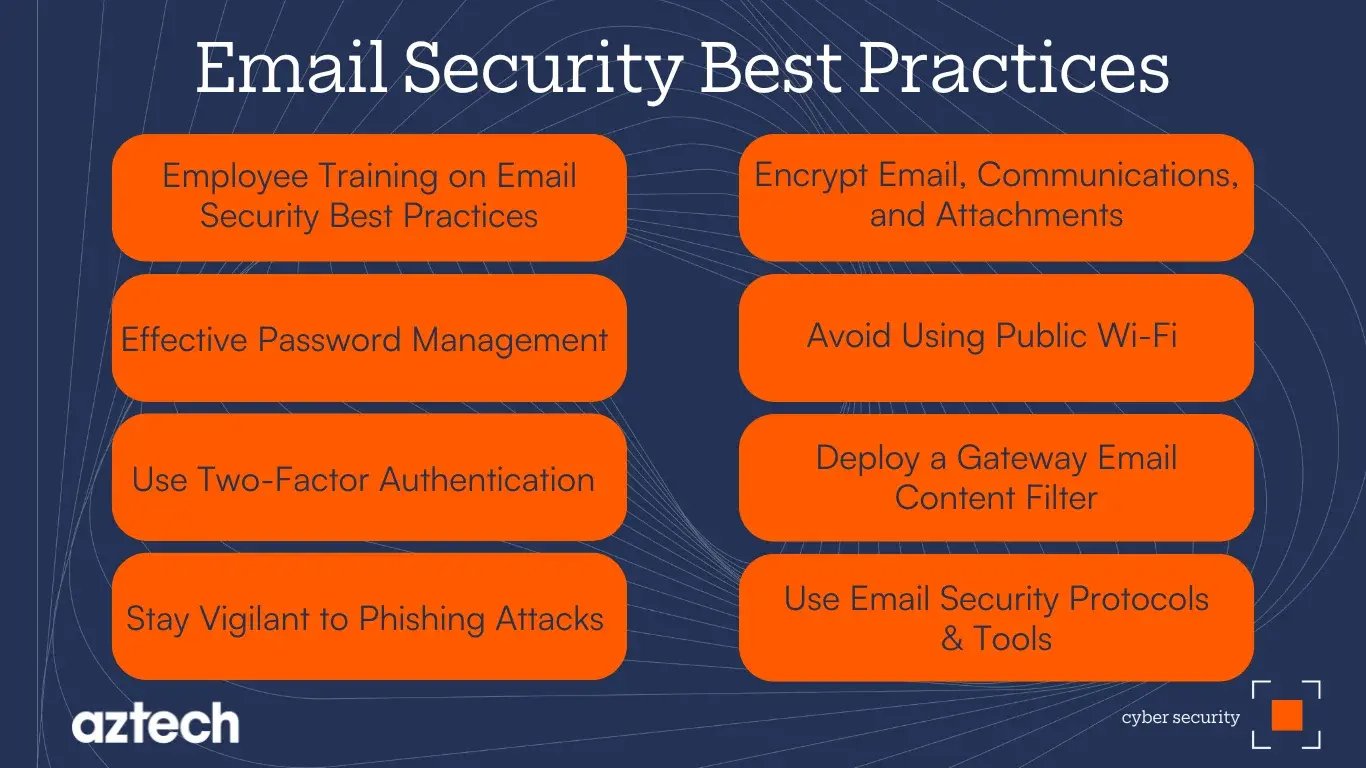 Email Security Best Practices

Employee Training on Email Security Best Practices

Effective Password Management

Use Two-Factor Authentication

Stay Vigilant to Phishing Attacks

Encrypt Email, Communications, and Attachments

Avoid Using Public Wi-Fi

Deploy a Gateway Email Content Filter

Use Email Security Protocols & Tools

aztech

cyber security